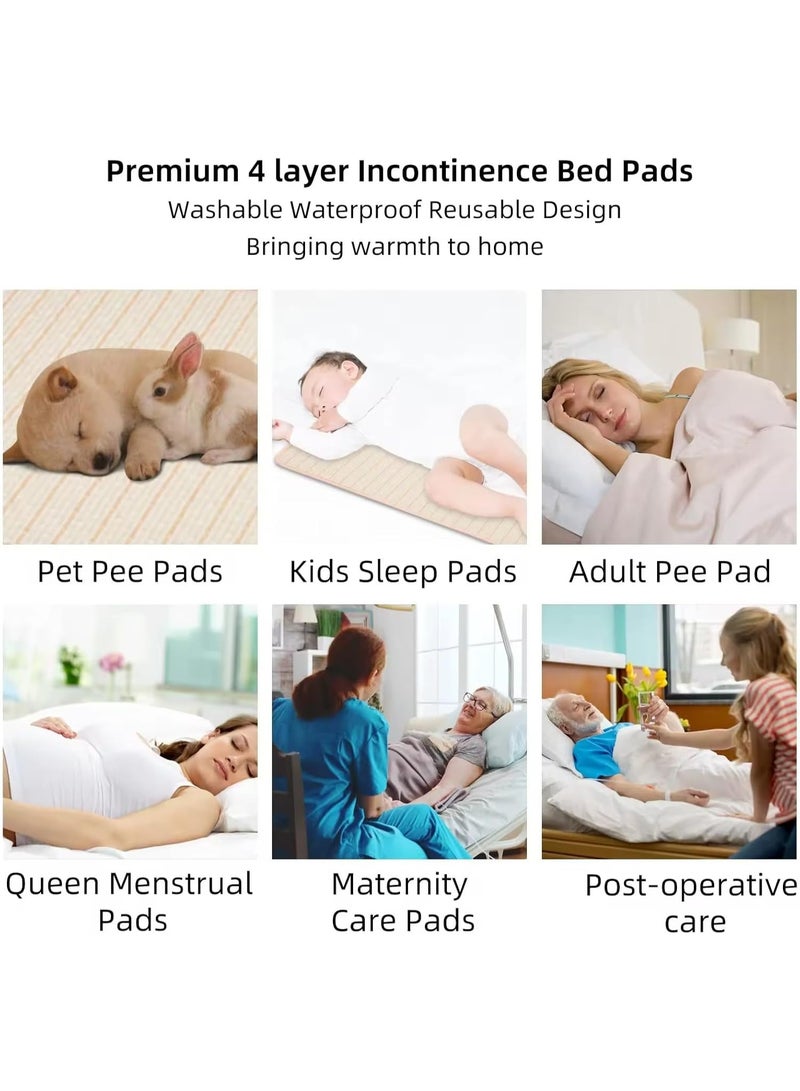 Premium 4 layer Incontinence Bed Pads
Washable Waterproof Reusable Design
Bringing warmth to home

Pet Pee Pads

Kids Sleep Pads

Adult Pee Pad

Queen Menstrual Pads

Maternity Care Pads

Post-operative care